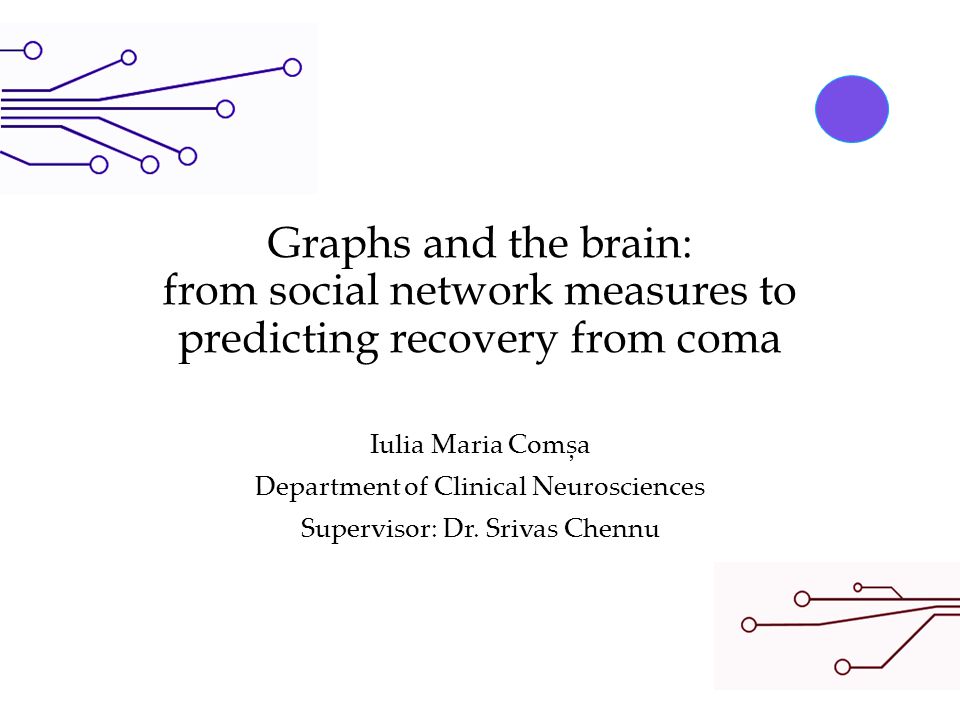 Graphs and the brain:
from social network measures to predicting recovery from coma

Iulia Maria Comșa
Department of Clinical Neurosciences
Supervisor: Dr. Srivas Chennu